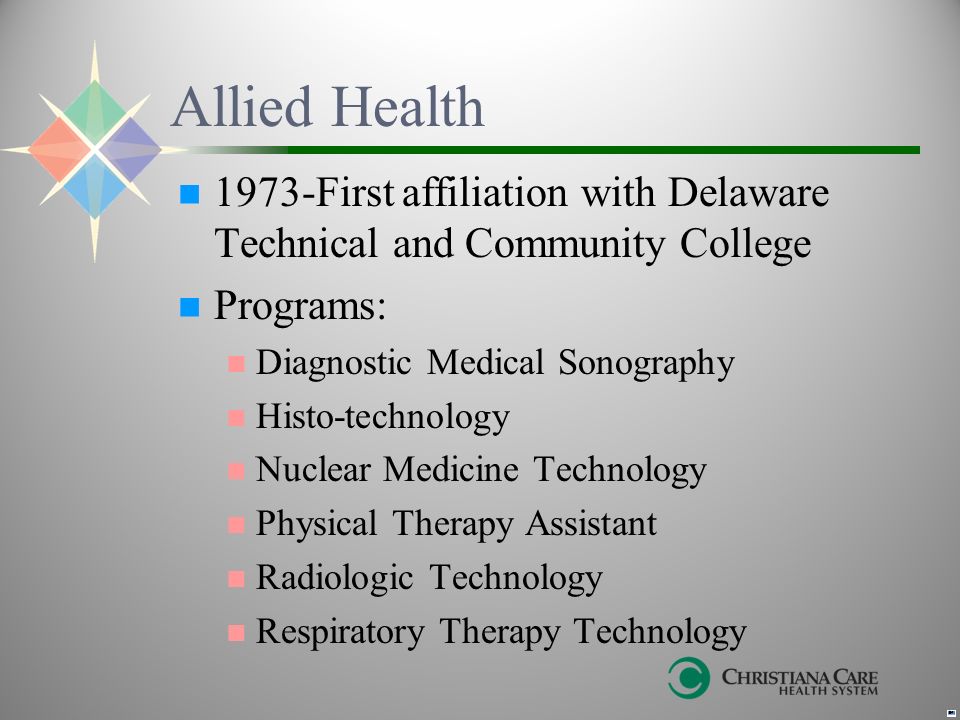 Allied Health

1973-First affiliation with Delaware Technical and Community College

Programs:

Diagnostic Medical Sonography

Histo-technology

Nuclear Medicine Technology

Physical Therapy Assistant

Radiologic Technology

Respiratory Therapy Technology

CHRISTIANA CARE HEALTH SYSTEM